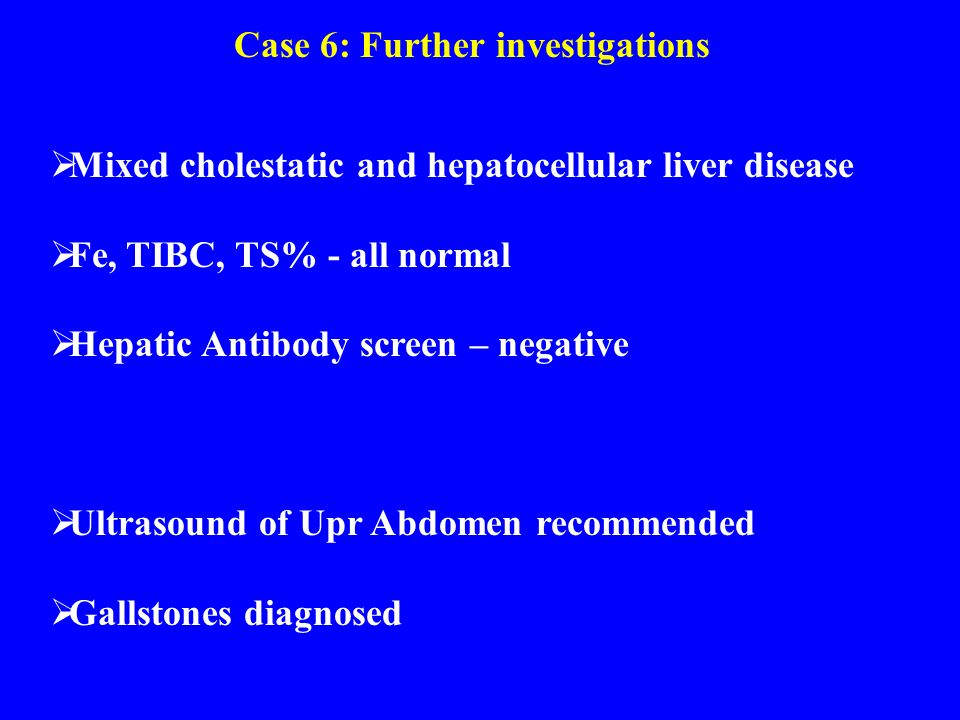 Case 6: Further investigations

➢Mixed cholestatic and hepatocellular liver disease

➢Fe, TIBC, TS% - all normal

➢Hepatic Antibody screen – negative

➢Ultrasound of Upr Abdomen recommended

➢Gallstones diagnosed